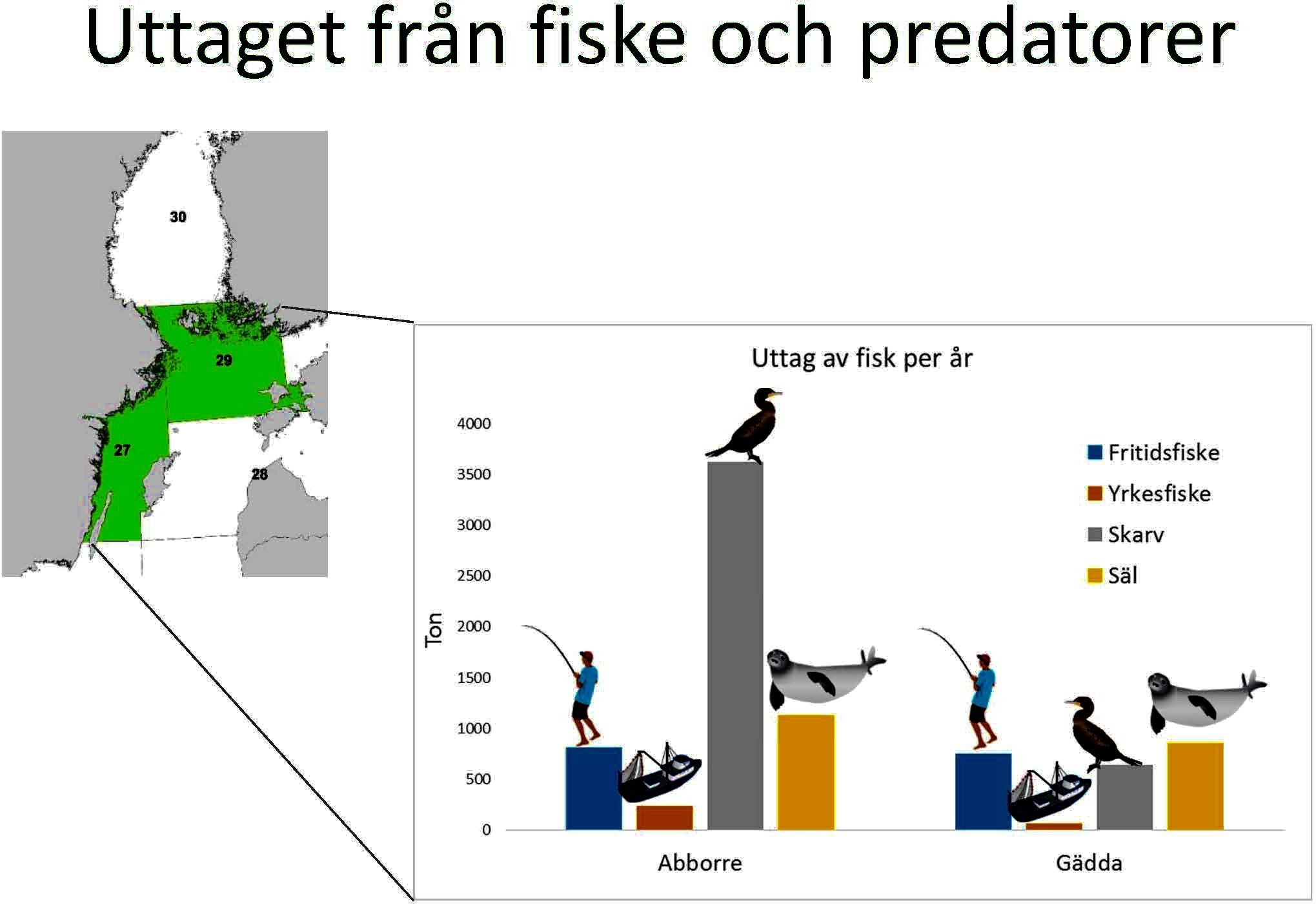 Uttaget från fiske och predatorer

30
29
27
28

Uttag av fisk per år

Ton

4000
3500
3000
2500
2000
1500
1000
500
0

Fritidsfiske
Yrkesfiske
Skarv
Säl

Abborre
Gädda